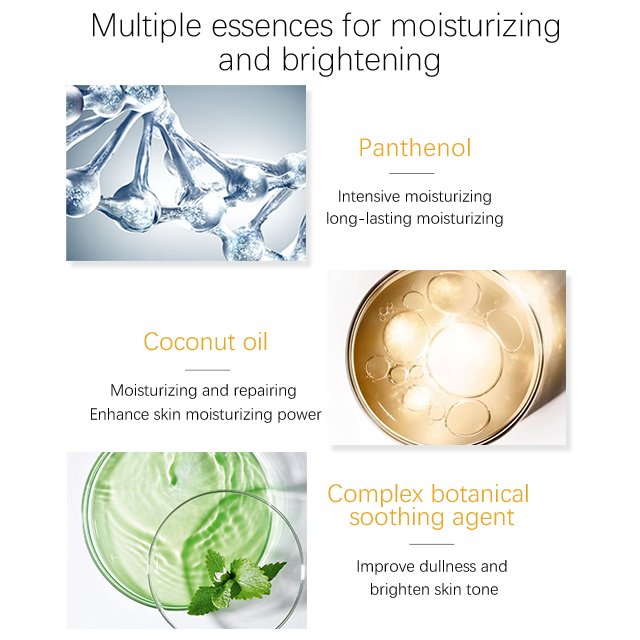 Multiple essences for moisturizing and brightening

Panthenol

Intensive moisturizing
long-lasting moisturizing

Coconut oil

Moisturizing and repairing
Enhance skin moisturizing power

Complex botanical soothing agent

Improve dullness and
brighten skin tone